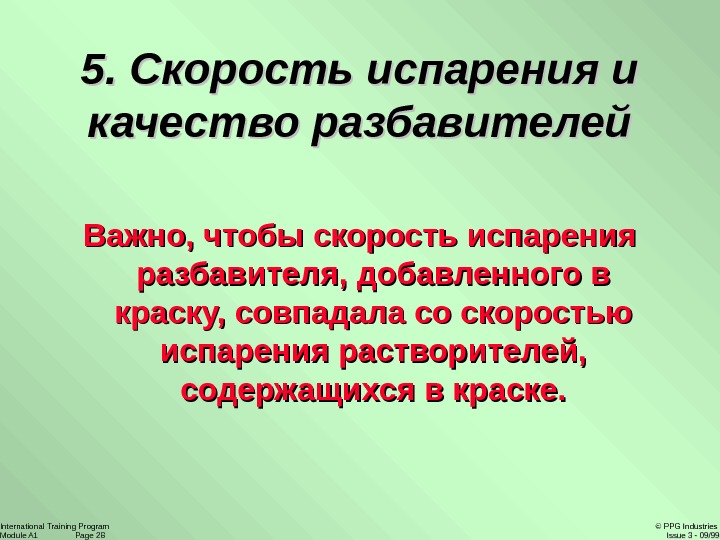 5. Скорость испарения и качество разбавителей

Важно, чтобы скорость испарения разбавителя, добавленного в краску, совпадала со скоростью испарения растворителей, содержащихся в краске.

International Training Program
Module A1 Page 26

© PPG Industries
Issue 3 - 09/99